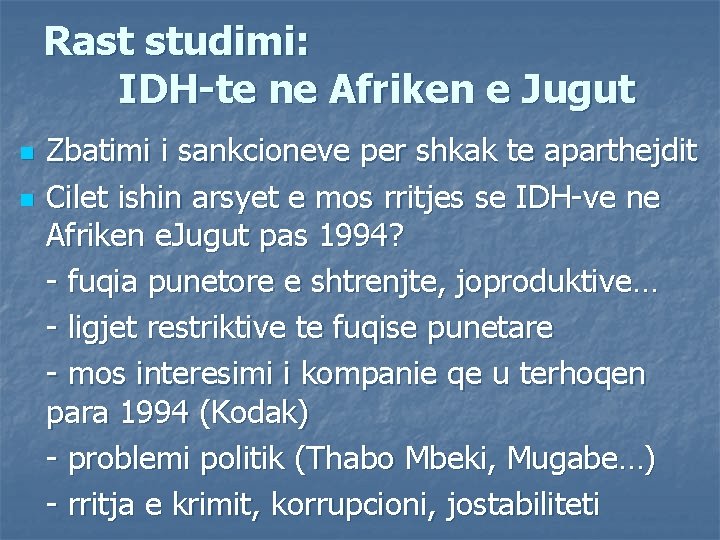 Rast studimi:
IDH-te ne Afriken e Jugut

Zbatimi i sankcioneve per shkak te aparthejdit

Cilet ishin arsyet e mos rritjes se IDH-ve ne Afriken eJugut pas 1994?

- fuqia punetore e shtrenjte, joproduktive…

- ligjet restriktive te fuqise punetare

- mos interesimi i kompanie qe u terhoqen para 1994 (Kodak)

- problemi politik (Thabo Mbeki, Mugabe…)

- rritja e krimit, korrupcioni, jostabiliteti